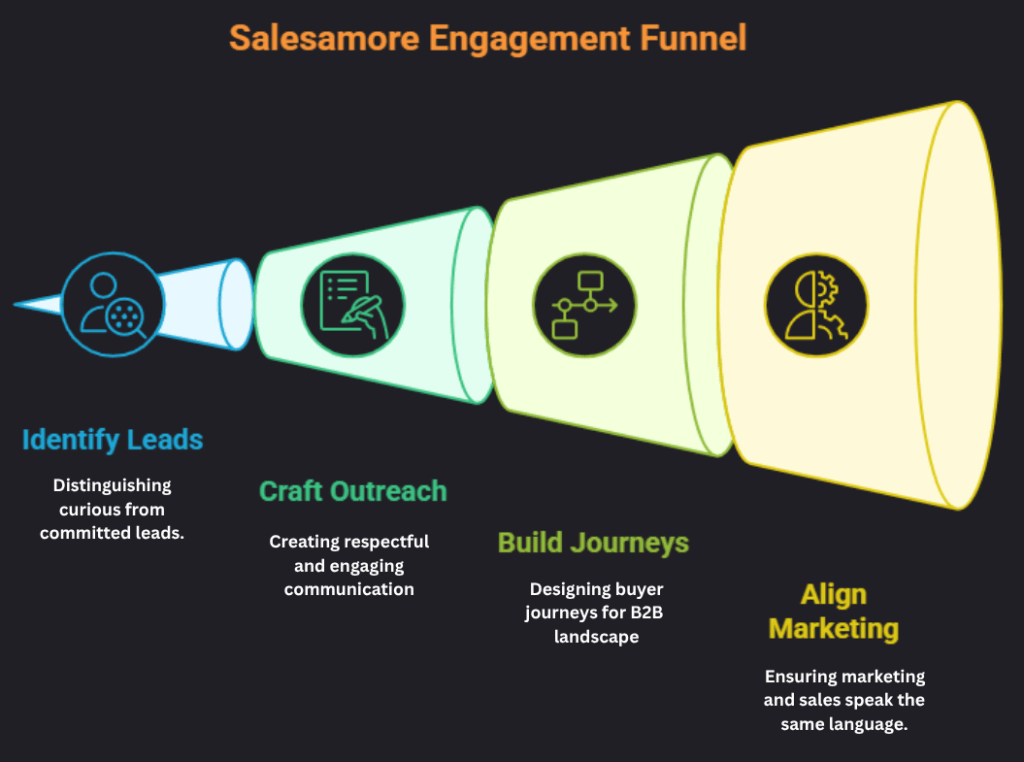 Salesamore Engagement Funnel

Identify Leads

Distinguishing curious from committed leads.

Craft Outreach

Creating respectful and engaging communication

Build Journeys

Designing buyer journeys for B2B landscape

Align Marketing

Ensuring marketing and sales speak the same language.